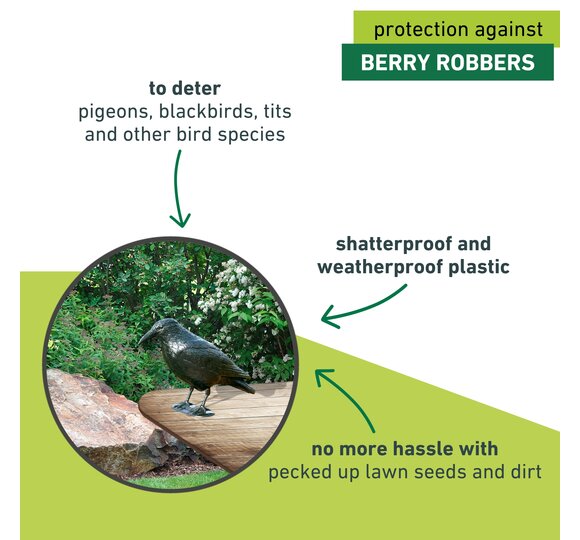 protection against
BERRY ROBBERS

to deter
pigeons, blackbirds, tits and other bird species

shatterproof and weatherproof plastic

no more hassle with
pecked up lawn seeds and dirt